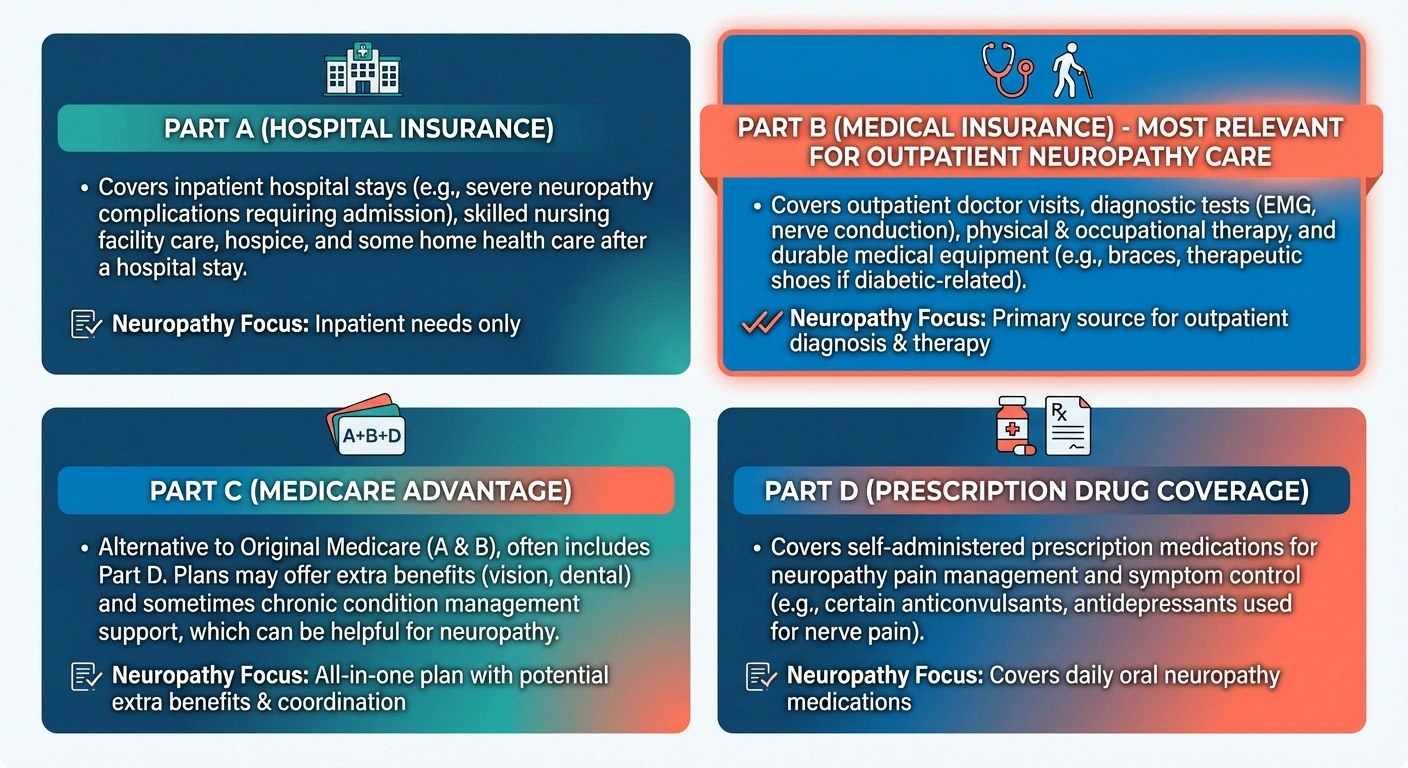 PART A (HOSPITAL INSURANCE)

• Covers inpatient hospital stays (e.g., severe neuropathy complications requiring admission), skilled nursing facility care, hospice, and some home health care after a hospital stay.

Neuropathy Focus: Inpatient needs only

PART B (MEDICAL INSURANCE) - MOST RELEVANT FOR OUTPATIENT NEUROPATHY CARE

• Covers outpatient doctor visits, diagnostic tests (EMG, nerve conduction), physical & occupational therapy, and durable medical equipment (e.g., braces, therapeutic shoes if diabetic-related).

Neuropathy Focus: Primary source for outpatient diagnosis & therapy

A+B+D

PART C (MEDICARE ADVANTAGE)

• Alternative to Original Medicare (A & B), often includes Part D. Plans may offer extra benefits (vision, dental) and sometimes chronic condition management support, which can be helpful for neuropathy.

Neuropathy Focus: All-in-one plan with potential extra benefits & coordination

Rx

PART D (PRESCRIPTION DRUG COVERAGE)

• Covers self-administered prescription medications for neuropathy pain management and symptom control (e.g., certain anticonvulsants, antidepressants used for nerve pain).

Neuropathy Focus: Covers daily oral neuropathy medications